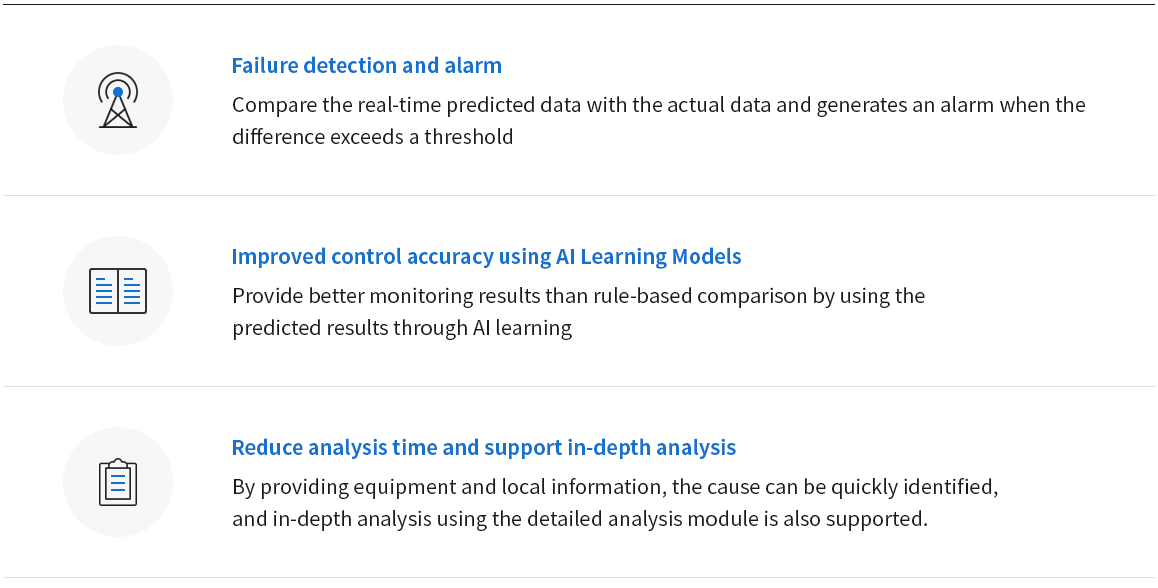 Failure detection and alarm

Compare the real-time predicted data with the actual data and generates an alarm when the difference exceeds a threshold

Improved control accuracy using AI Learning Models

Provide better monitoring results than rule-based comparison by using the predicted results through AI learning

Reduce analysis time and support in-depth analysis

By providing equipment and local information, the cause can be quickly identified, and in-depth analysis using the detailed analysis module is also supported.